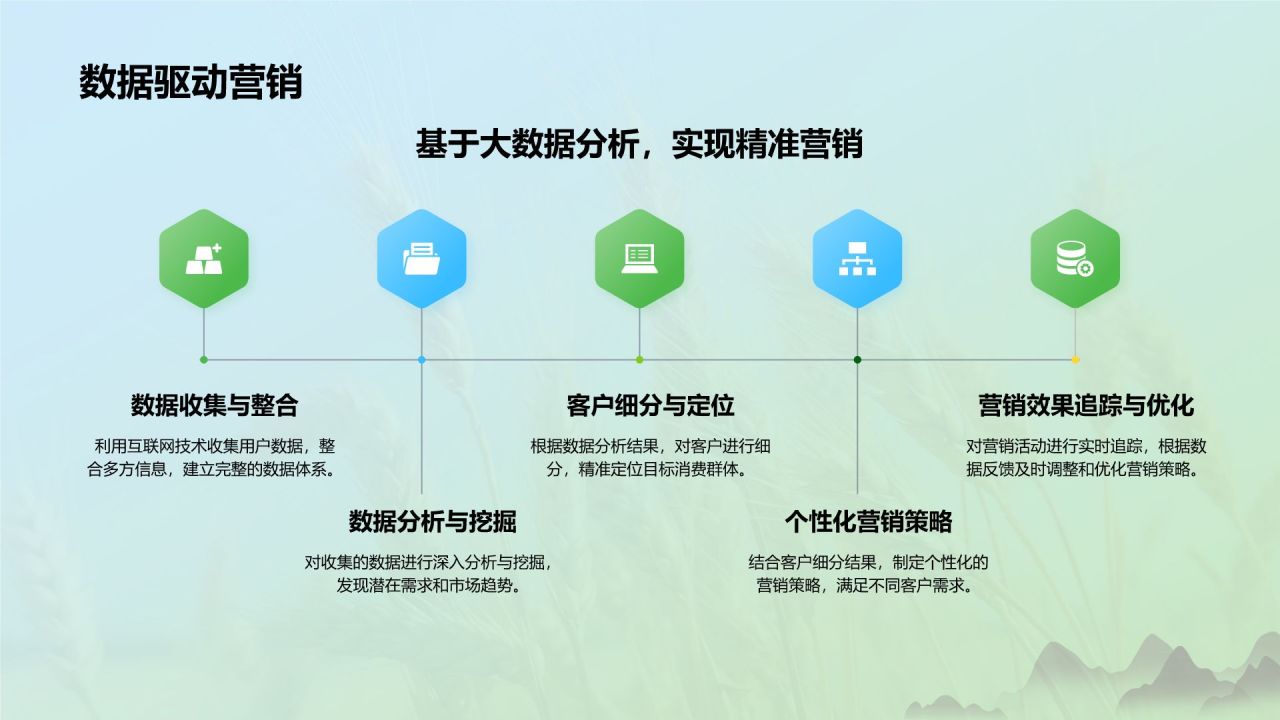 数据驱动营销

基于大数据分析，实现精准营销

数据收集与整合

利用互联网技术收集用户数据，整合多方信息，建立完整的数据体系。

数据分析与挖掘

对收集的数据进行深入分析与挖掘，发现潜在需求和市场趋势。

客户细分与定位

根据数据分析结果，对客户进行细分，精准定位目标消费群体。

个性化营销策略

结合客户细分结果，制定个性化的营销策略，满足不同客户需求。

营销效果追踪与优化

对营销活动进行实时追踪，根据数据反馈及时调整和优化营销策略。